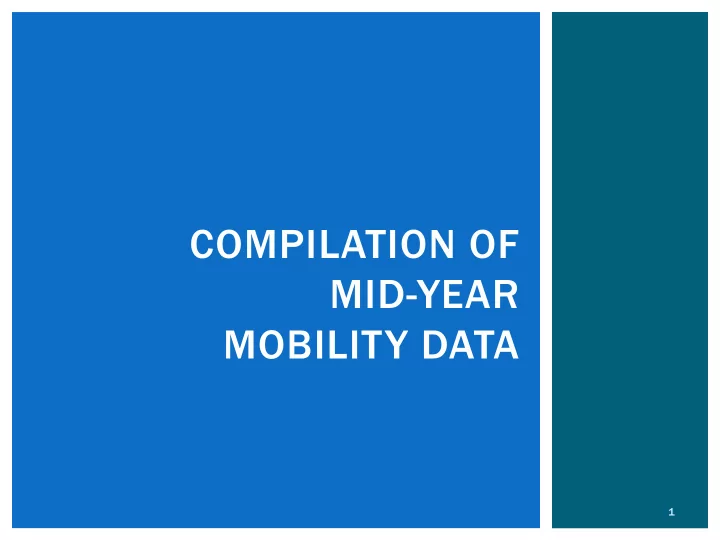 COMPILATION OF MID-YEAR MOBILITY DATA

1